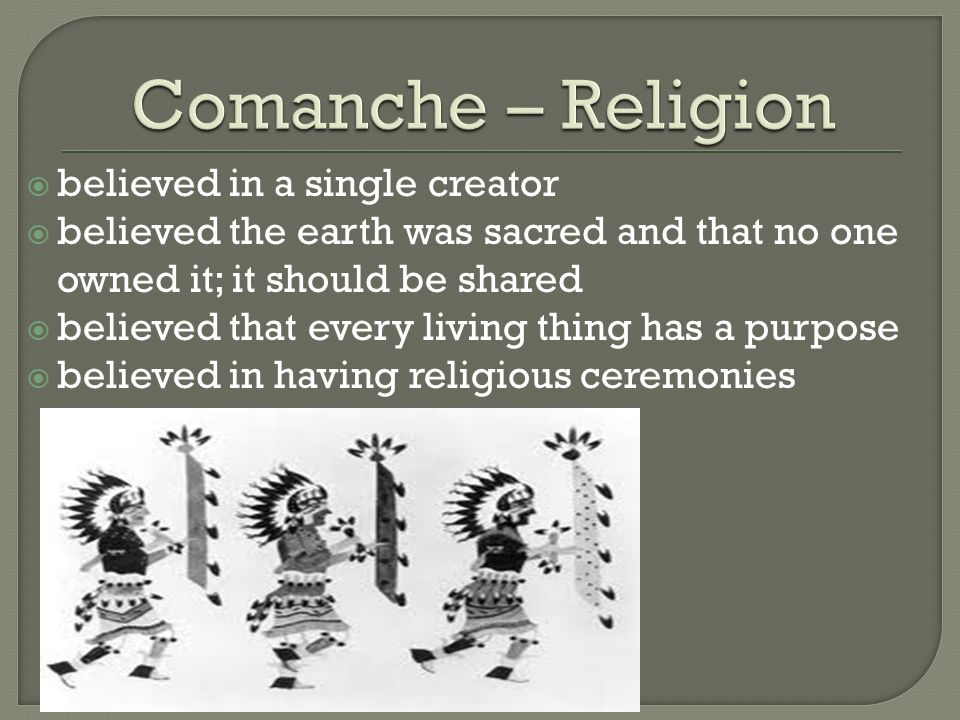 Comanche – Religion

believed in a single creator

believed the earth was sacred and that no one owned it; it should be shared

believed that every living thing has a purpose

believed in having religious ceremonies